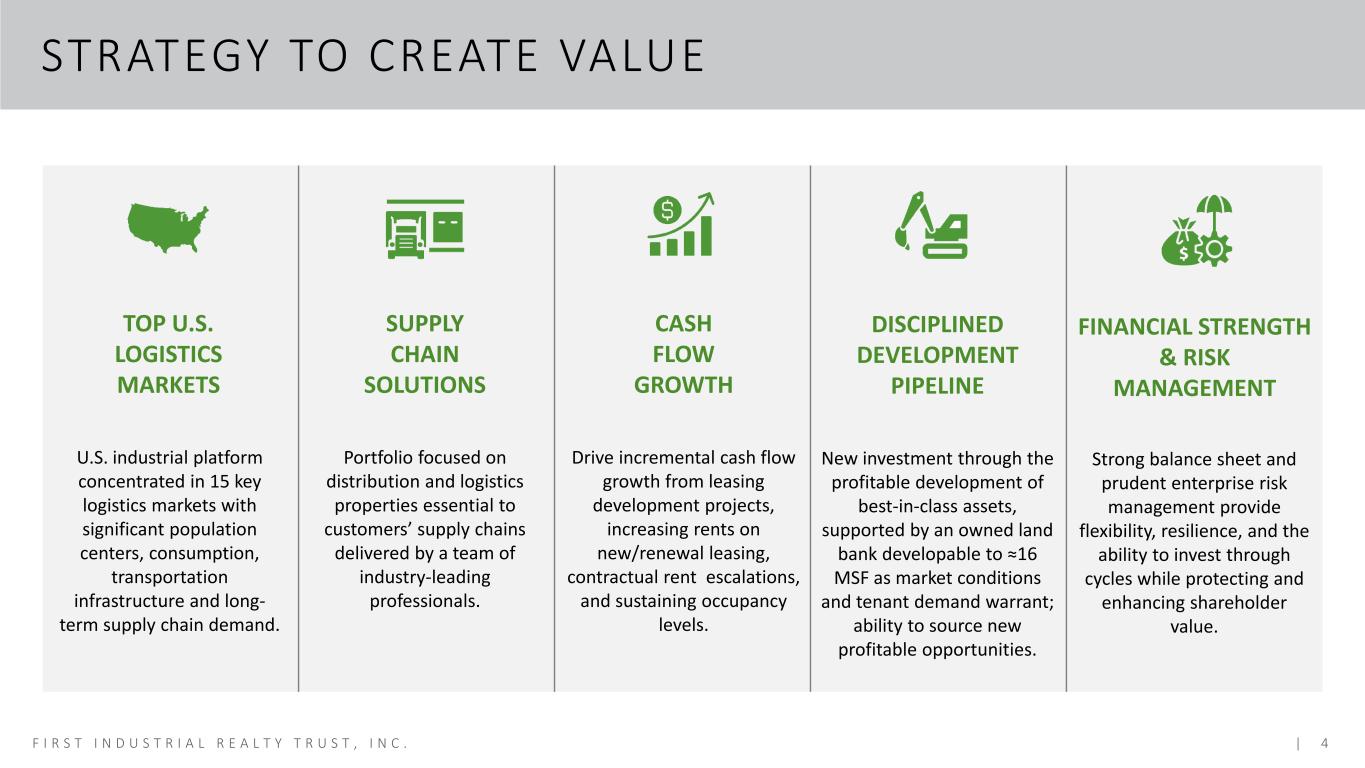 STRATEGY TO CREATE VALUE

TOP U.S. LOGISTICS MARKETS

U.S. industrial platform concentrated in 15 key logistics markets with significant population centers, consumption, transportation infrastructure and long-term supply chain demand.

SUPPLY CHAIN SOLUTIONS

Portfolio focused on distribution and logistics properties essential to customers' supply chains delivered by a team of industry-leading professionals.

CASH FLOW GROWTH

Drive incremental cash flow growth from leasing development projects, increasing rents on new/renewal leasing, contractual rent escalations, and sustaining occupancy levels.

DISCIPLINED DEVELOPMENT PIPELINE

New investment through the profitable development of best-in-class assets, supported by an owned land bank developable to ≈16 MSF as market conditions and tenant demand warrant; ability to source new profitable opportunities.

FINANCIAL STRENGTH & RISK MANAGEMENT

Strong balance sheet and prudent enterprise risk management provide flexibility, resilience, and the ability to invest through cycles while protecting and enhancing shareholder value.

FIRST INDUSTRIAL REALTY TRUST, INC. | 4